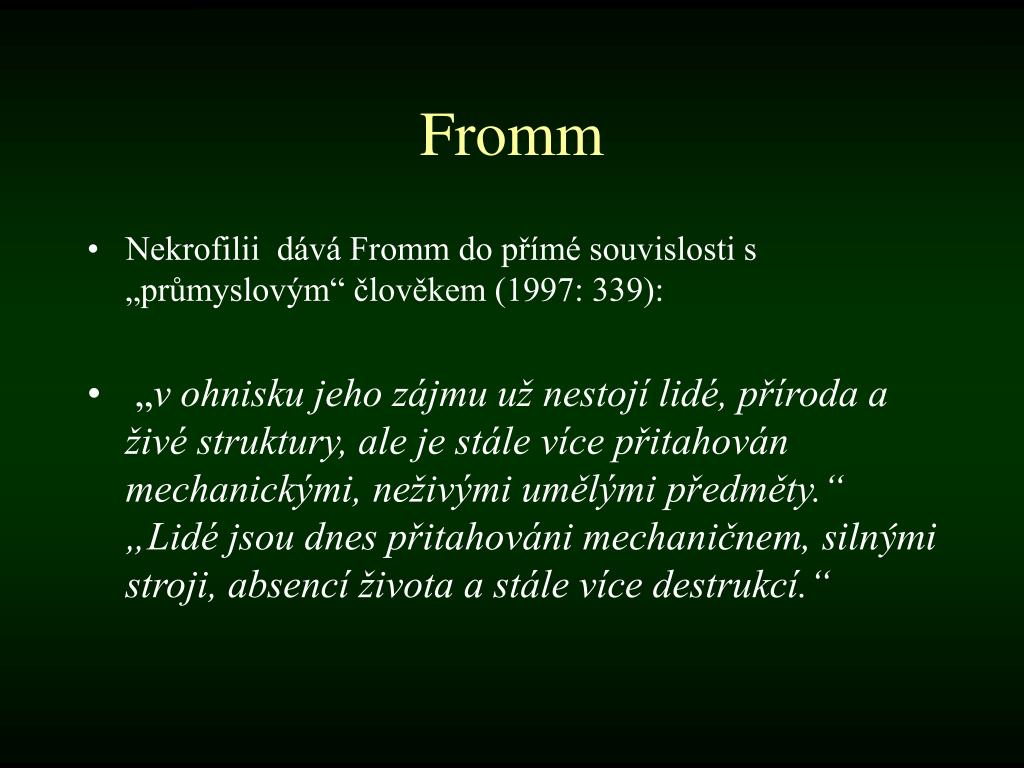 Fromm

• Nekrofilii dává Fromm do přímé souvislosti s „průmyslovým“ člověkem (1997: 339):

• „v ohnisku jeho zájmu už nestojí lidé, příroda a živé struktury, ale je stále více přitahován mechanickými, neživými umělými předměty.“ „Lidé jsou dnes přitahováni mechaničnem, silnými stroji, absencí života a stále více destrukcí.“